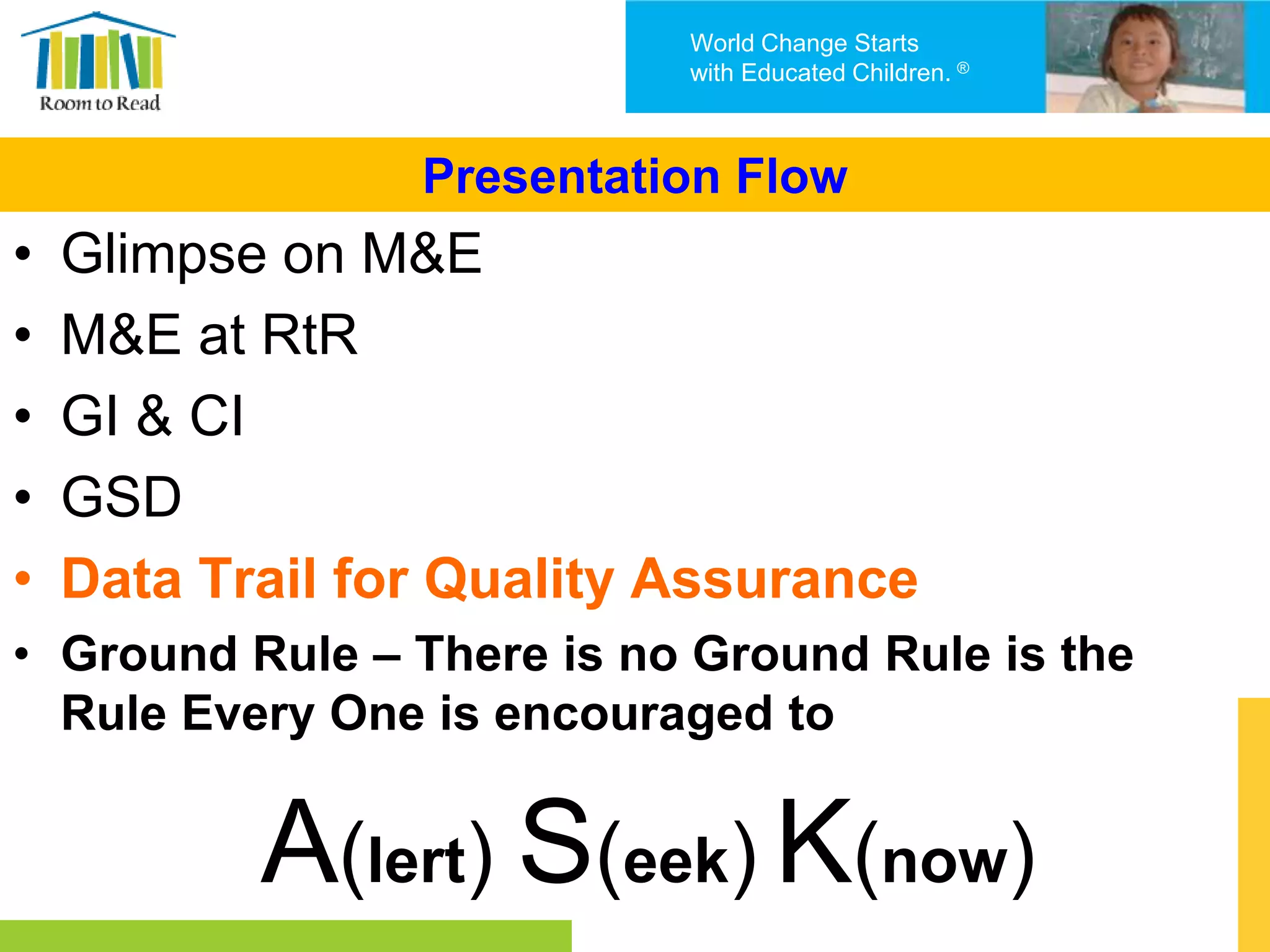 Room to Read

World Change Starts with Educated Children. ®

Presentation Flow

• Glimpse on M&E
• M&E at RtR
• GI & CI
• GSD
• Data Trail for Quality Assurance
• Ground Rule – There is no Ground Rule is the Rule Every One is encouraged to

A(lert) S(eek) K(now)